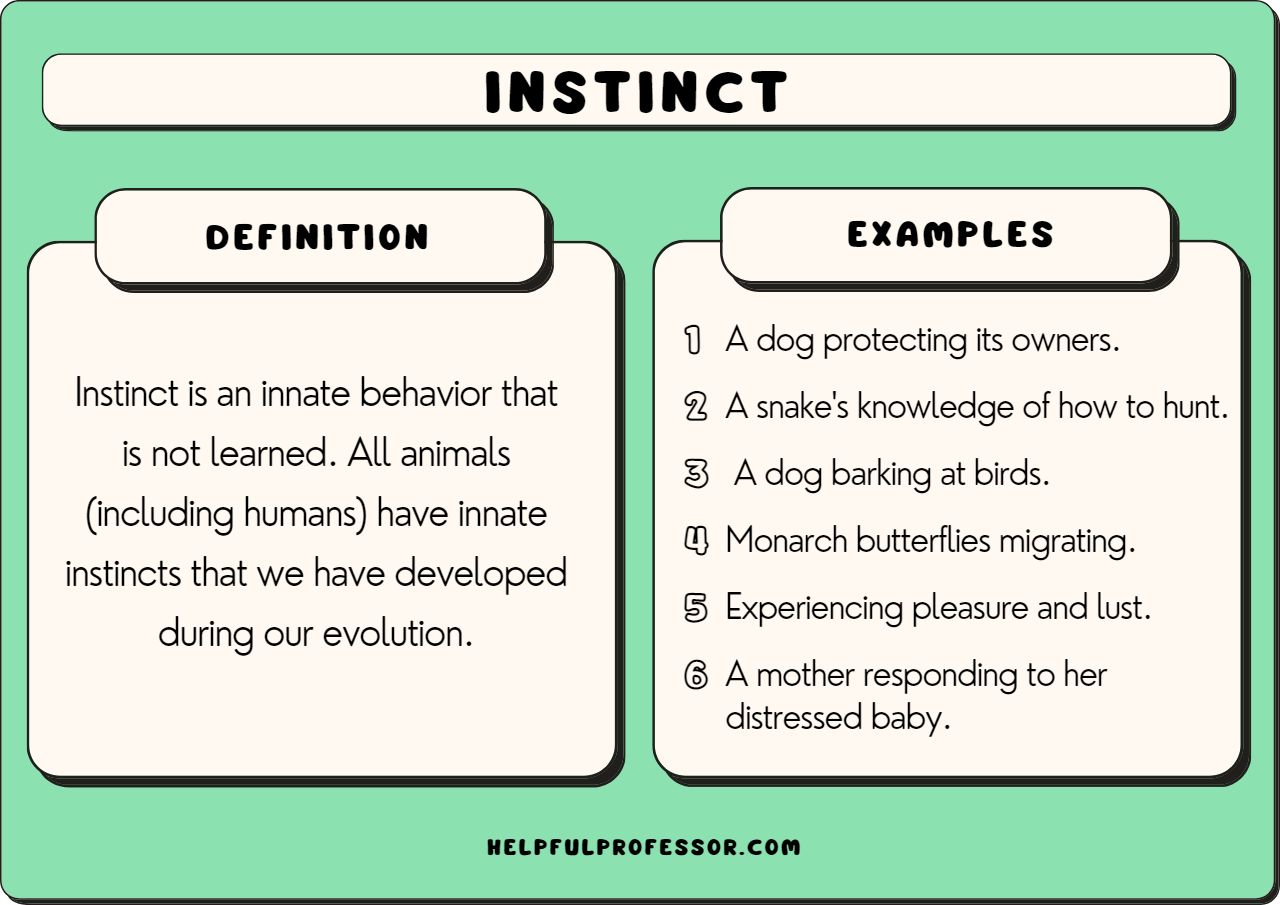 INSTINCT

DEFINITION

Instinct is an innate behavior that is not learned. All animals (including humans) have innate instincts that we have developed during our evolution.

EXAMPLES

1 A dog protecting its owners.

2 A snake's knowledge of how to hunt.

3 A dog barking at birds.

4 Monarch butterflies migrating.

5 Experiencing pleasure and lust.

6 A mother responding to her distressed baby.

HELPFULPROFESSOR.COM